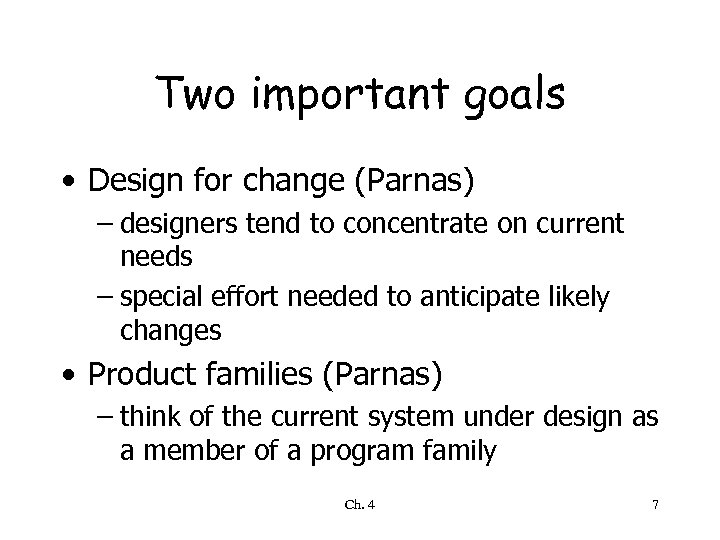 Two important goals

• Design for change (Parnas)
– designers tend to concentrate on current needs
– special effort needed to anticipate likely changes
• Product families (Parnas)
– think of the current system under design as a member of a program family

Ch. 4

7